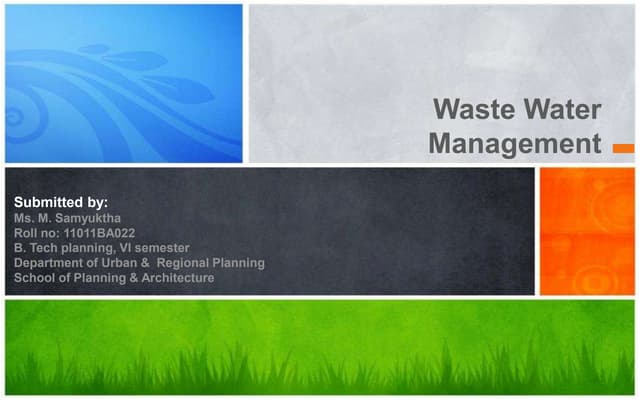 Waste Water Management

Submitted by:
Ms. M. Samyuktha
Roll no: 11011BA022
B. Tech planning, VI semester
Department of Urban & Regional Planning
School of Planning & Architecture